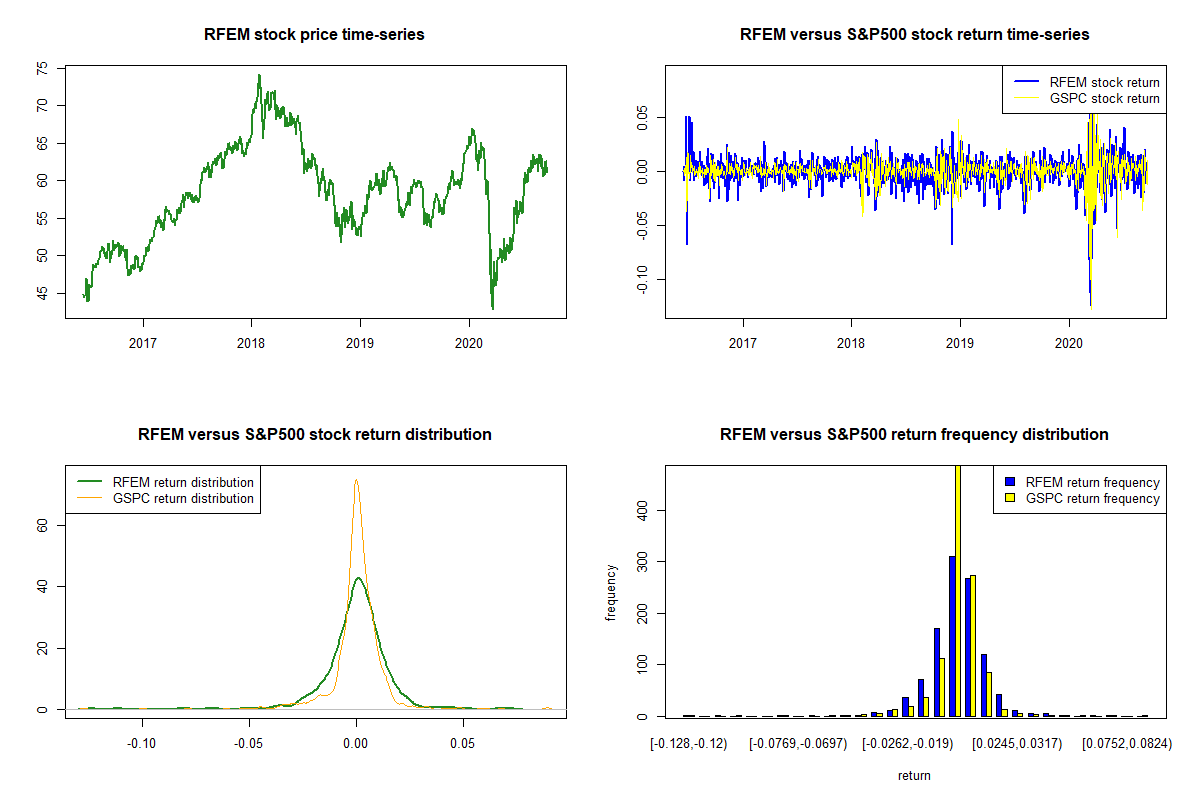 RFEM stock price time-series

75
70
65
60
55
50
45

2017 2018 2019 2020

RFEM versus S&P500 stock return time-series

RFEM stock return
GSPC stock return

0.05
0.00
-0.05
-0.10

2017 2018 2019 2020

RFEM versus S&P500 stock return distribution

RFEM return distribution
GSPC return distribution

60
40
20
0

-0.10 -0.05 0.00 0.05

RFEM versus S&P500 return frequency distribution

RFEM return frequency
GSPC return frequency

frequency

400
300
200
100
0

[-0.128,-0.12) [-0.0769,-0.0697) [-0.0262,-0.019) [0.0245,0.0317) [0.0752,0.0824)

return